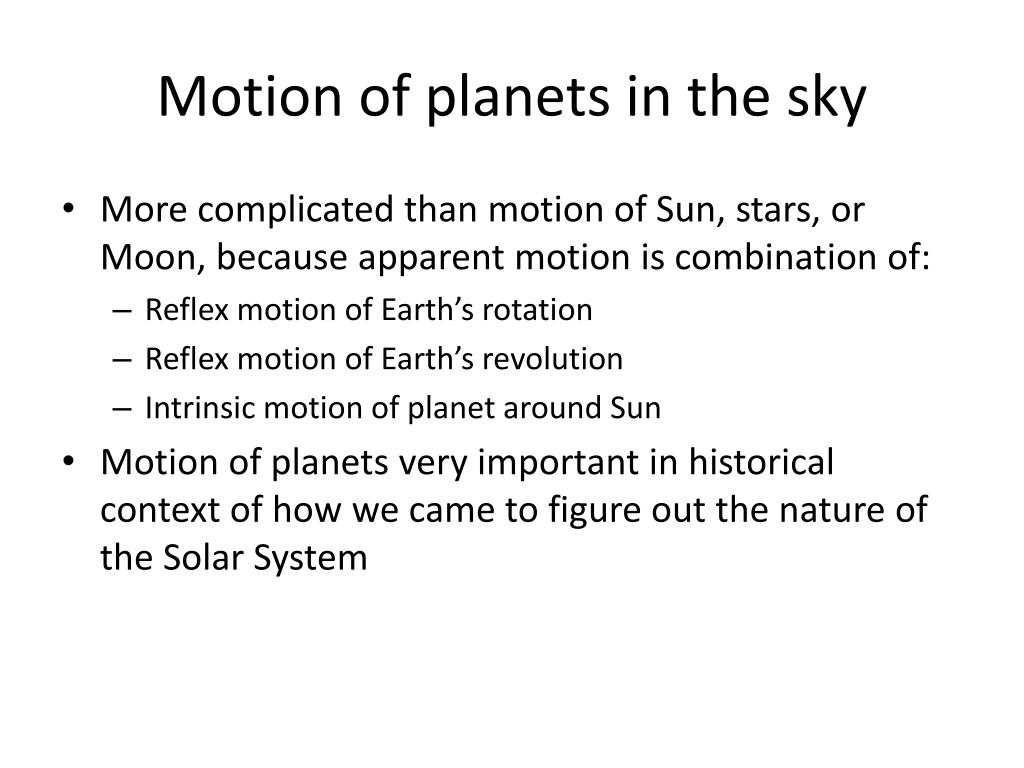 Motion of planets in the sky

• More complicated than motion of Sun, stars, or Moon, because apparent motion is combination of:
– Reflex motion of Earth’s rotation
– Reflex motion of Earth’s revolution
– Intrinsic motion of planet around Sun

• Motion of planets very important in historical context of how we came to figure out the nature of the Solar System